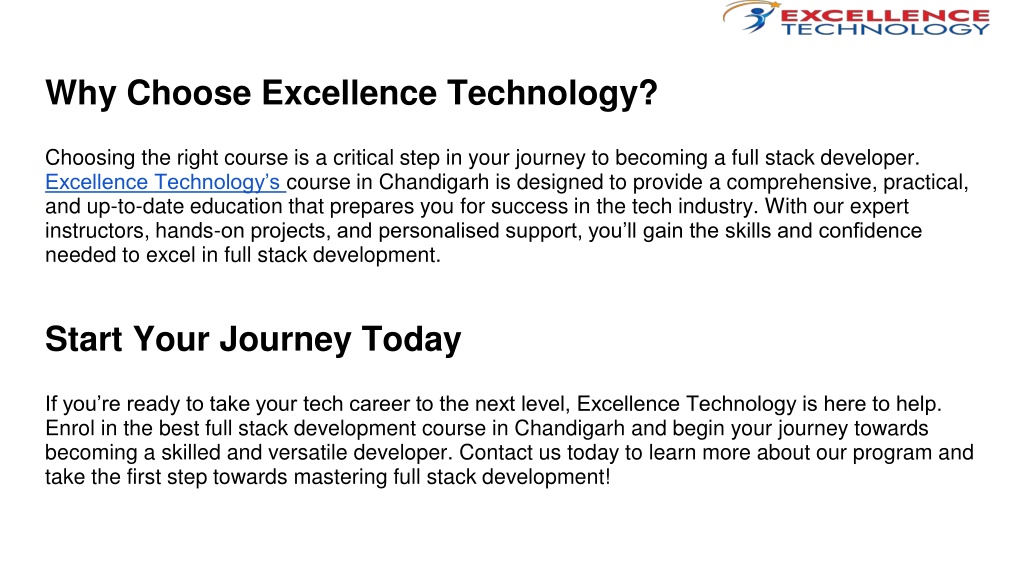 EXCELLENCE TECHNOLOGY

Why Choose Excellence Technology?

Choosing the right course is a critical step in your journey to becoming a full stack developer. Excellence Technology's course in Chandigarh is designed to provide a comprehensive, practical, and up-to-date education that prepares you for success in the tech industry. With our expert instructors, hands-on projects, and personalised support, you'll gain the skills and confidence needed to excel in full stack development.

Start Your Journey Today

If you're ready to take your tech career to the next level, Excellence Technology is here to help. Enrol in the best full stack development course in Chandigarh and begin your journey towards becoming a skilled and versatile developer. Contact us today to learn more about our program and take the first step towards mastering full stack development!